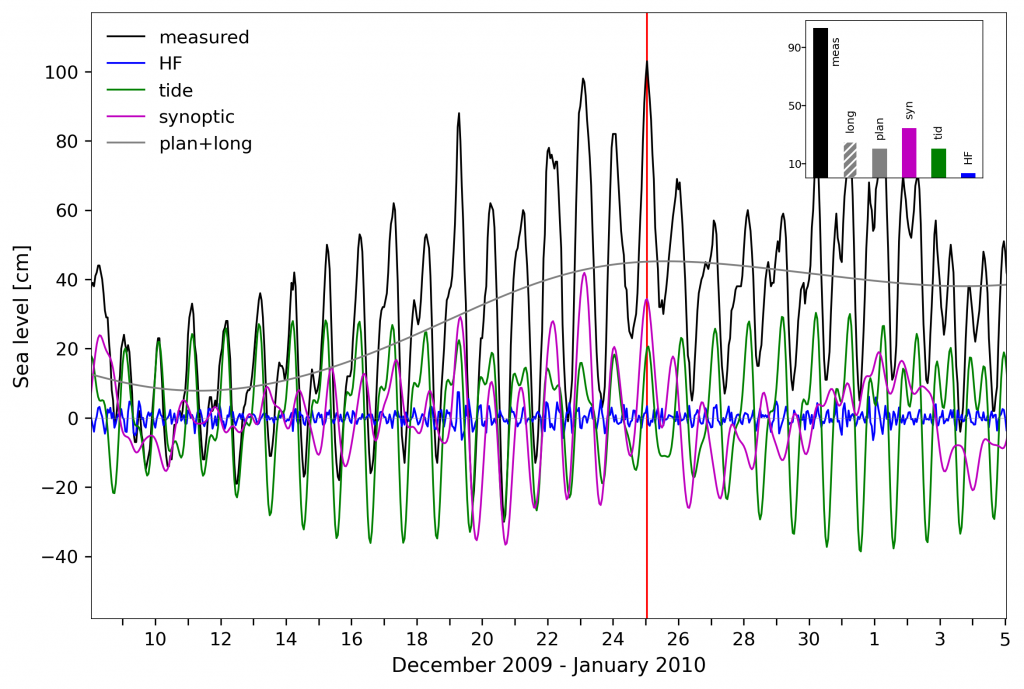 measured
HF
tide
synoptic
plan+long

90
50
10
meas
long
plan
syn
tid
HF

Sea level [cm]
100
80
60
40
20
0
−20
−40

10
12
14
16
18
20
22
24
26
28
30
1
3
5
December 2009 - January 2010